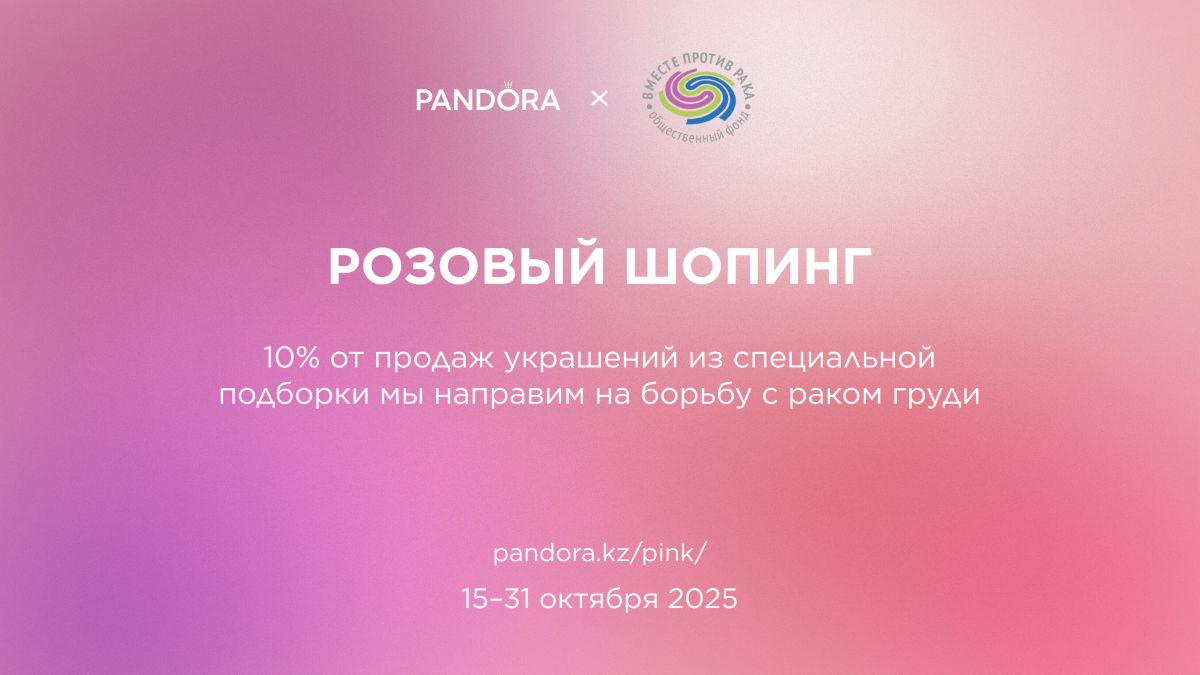 PANDORA × ВМЕСТЕ ПРОТИВ РАКА общественный фонд

РОЗОВЫЙ ШОПИНГ

10% от продаж украшений из специальной подборки мы направим на борьбу с раком груди

pandora.kz/pink/

15–31 октября 2025